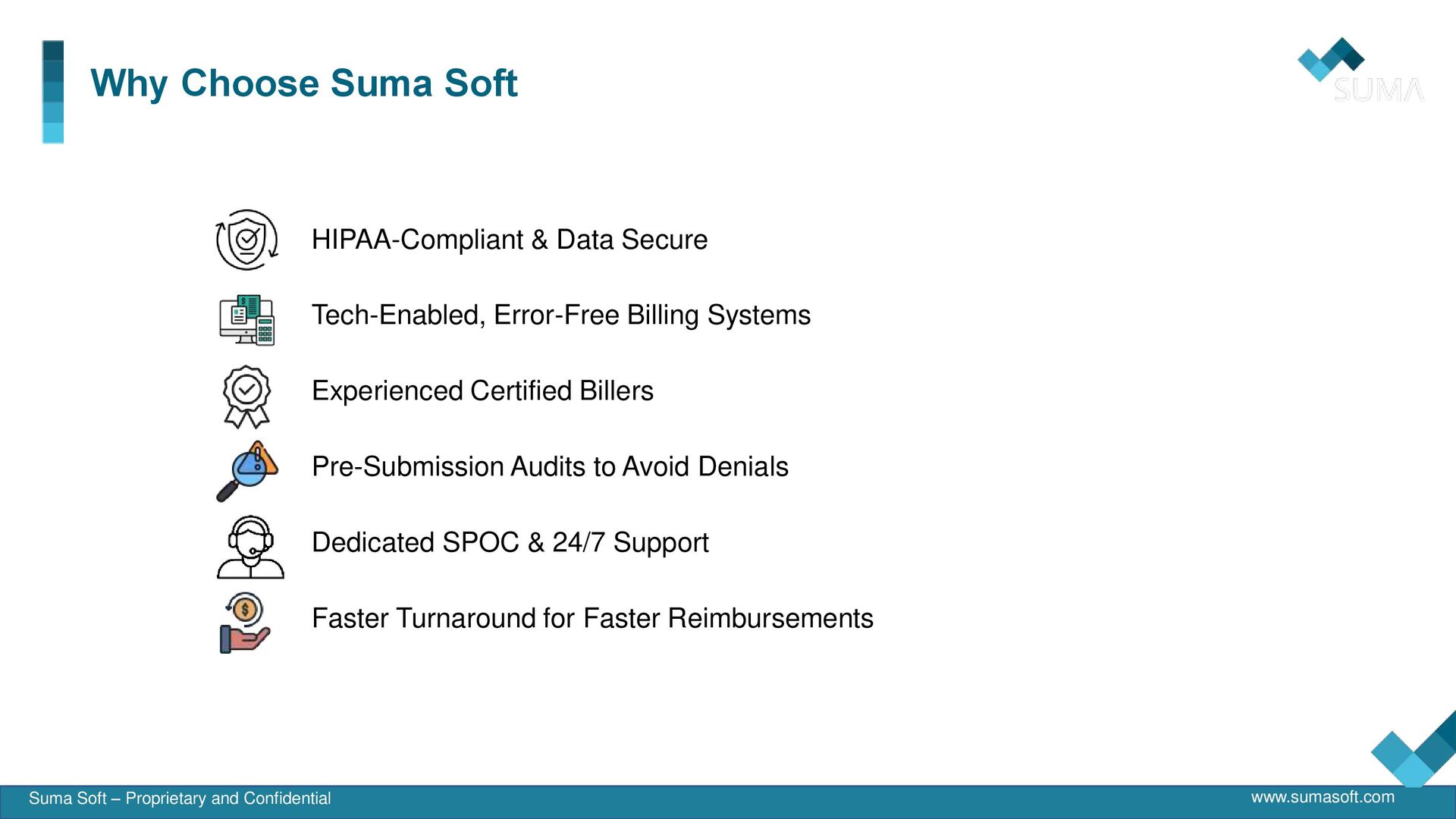 Why Choose Suma Soft

SUMA

HIPAA-Compliant & Data Secure

Tech-Enabled, Error-Free Billing Systems

Experienced Certified Billers

Pre-Submission Audits to Avoid Denials

Dedicated SPOC & 24/7 Support

Faster Turnaround for Faster Reimbursements

Suma Soft – Proprietary and Confidential

www.sumasoft.com